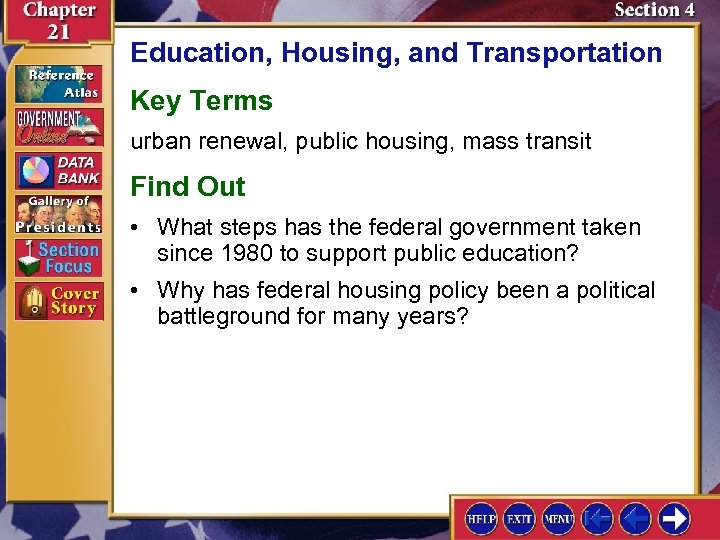 Chapter 21

Section 4

Reference Atlas

GOVERNMENT Online

DATA BANK

Gallery of Presidents

Section Focus

Cover Story

Education, Housing, and Transportation

Key Terms

urban renewal, public housing, mass transit

Find Out

• What steps has the federal government taken since 1980 to support public education?

• Why has federal housing policy been a political battleground for many years?

HELP EXIT MENU